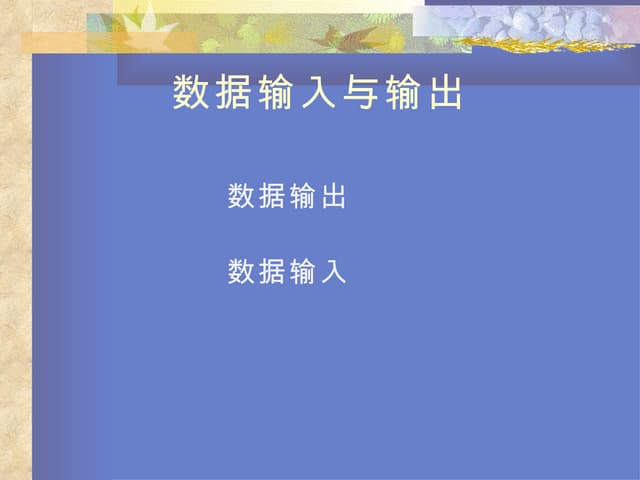 数据输入与输出

数据输出

数据输入